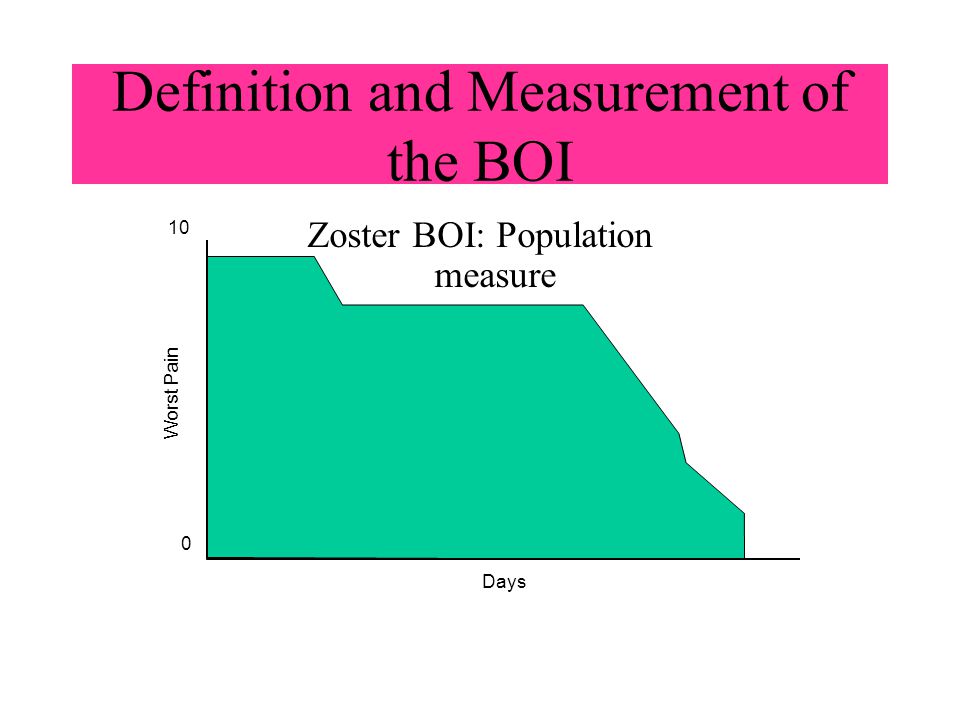 Definition and Measurement of the BOI

Zoster BOI: Population measure

10

Worst Pain

0

Days